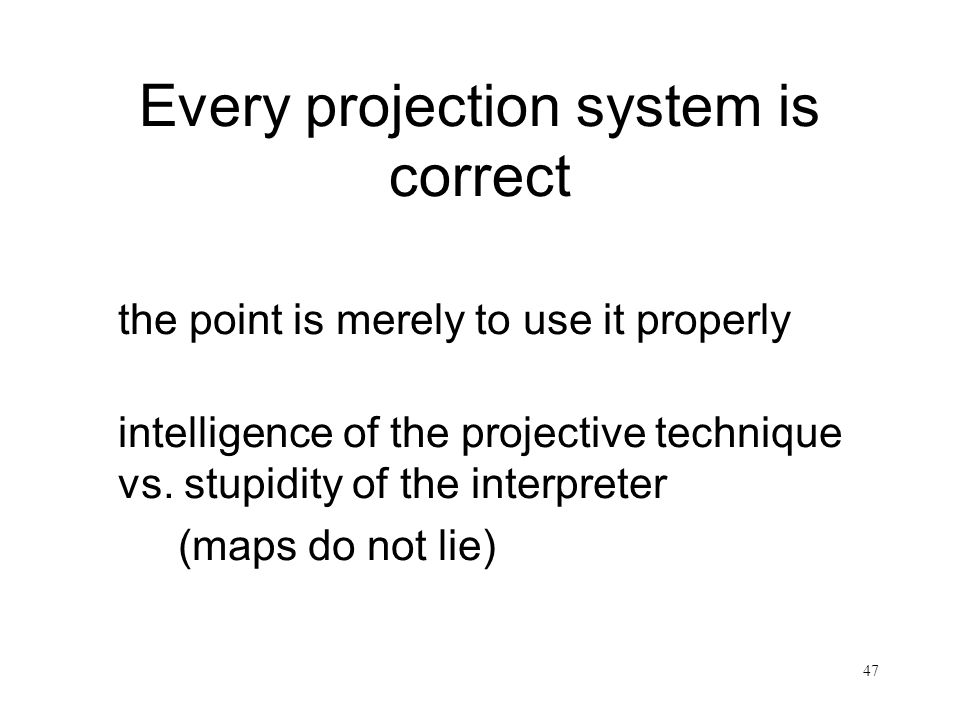 Every projection system is correct

the point is merely to use it properly

intelligence of the projective technique vs. stupidity of the interpreter

(maps do not lie)

47